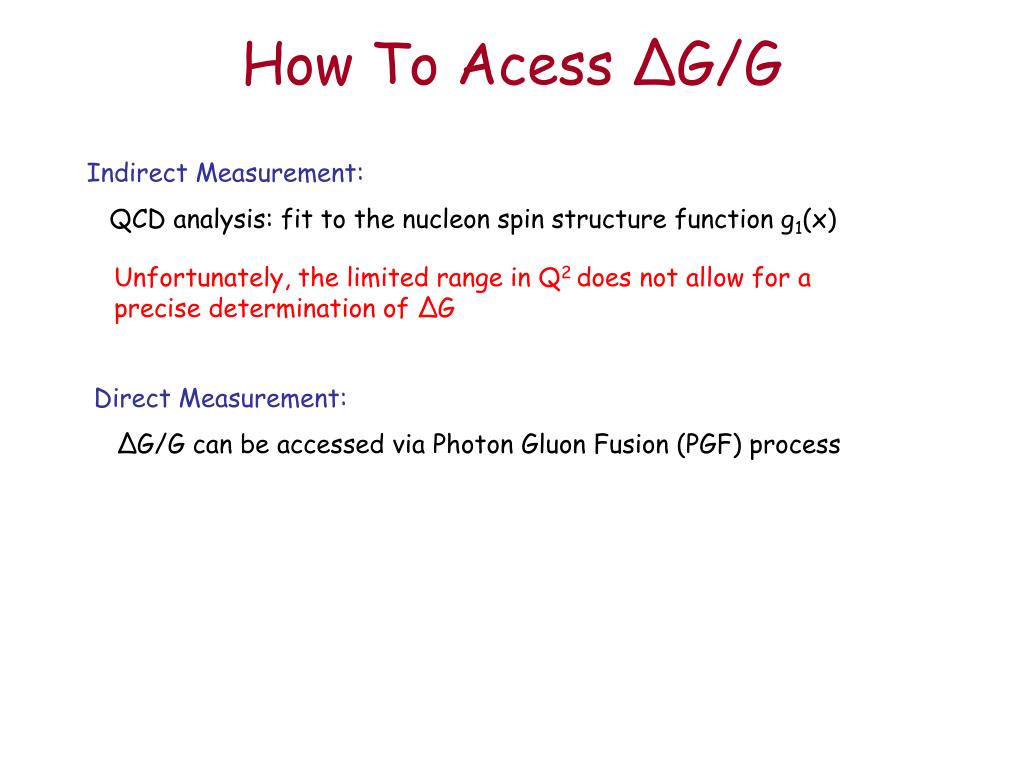 How To Acess $\Delta G/G$

Indirect Measurement:

QCD analysis: fit to the nucleon spin structure function $g_1(x)$

Unfortunately, the limited range in $Q^2$ does not allow for a precise determination of $\Delta G$

Direct Measurement:

$\Delta G/G$ can be accessed via Photon Gluon Fusion (PGF) process